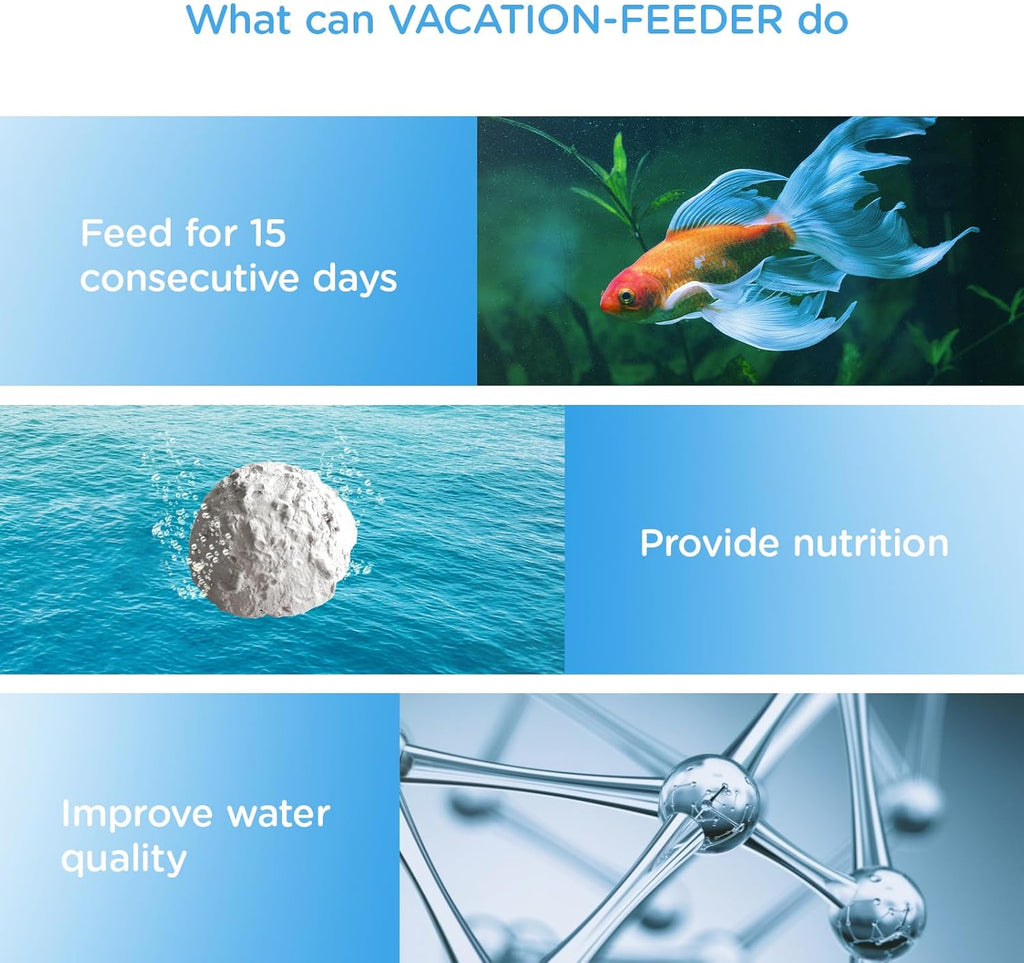 What can VACATION-FEEDER do

Feed for 15 consecutive days

Provide nutrition

Improve water quality